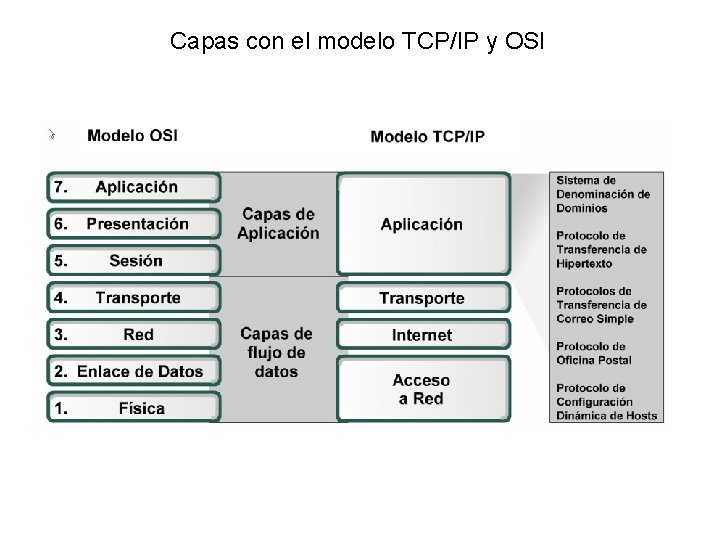 Capas con el modelo TCP/IP y OSI

Modelo OSI

7. Aplicación
6. Presentación
5. Sesión
4. Transporte
3. Red
2. Enlace de Datos
1. Física

Capas de Aplicación

Capas de flujo de datos

Modelo TCP/IP

Aplicación
Transporte
Internet
Acceso a Red

Sistema de Denominación de Dominios

Protocolo de Transferencia de Hipertexto

Protocolos de Transferencia de Correo Simple

Protocolo de Oficina Postal

Protocolo de Configuración Dinámica de Hosts